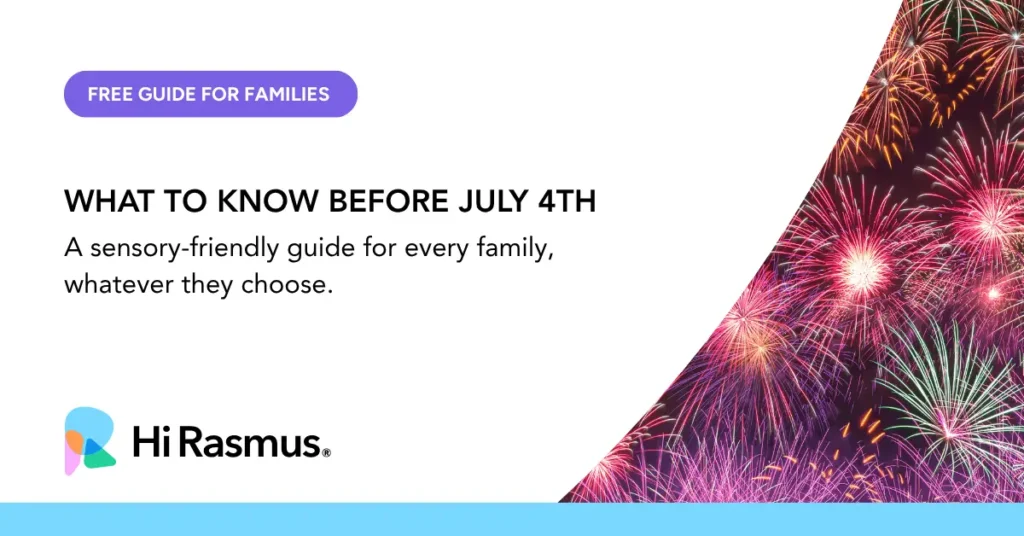 FREE GUIDE FOR FAMILIES

WHAT TO KNOW BEFORE JULY 4TH

A sensory-friendly guide for every family, whatever they choose.

Hi Rasmus®